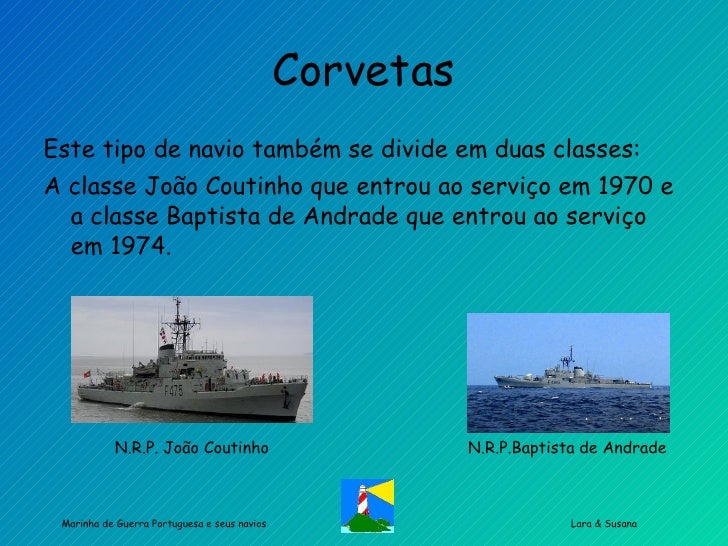 Corvetas

Este tipo de navio também se divide em duas classes:

A classe João Coutinho que entrou ao serviço em 1970 e a classe Baptista de Andrade que entrou ao serviço em 1974.

F475

N.R.P. João Coutinho

N.R.P.Baptista de Andrade

Marinha de Guerra Portuguesa e seus navios

Lara & Susana